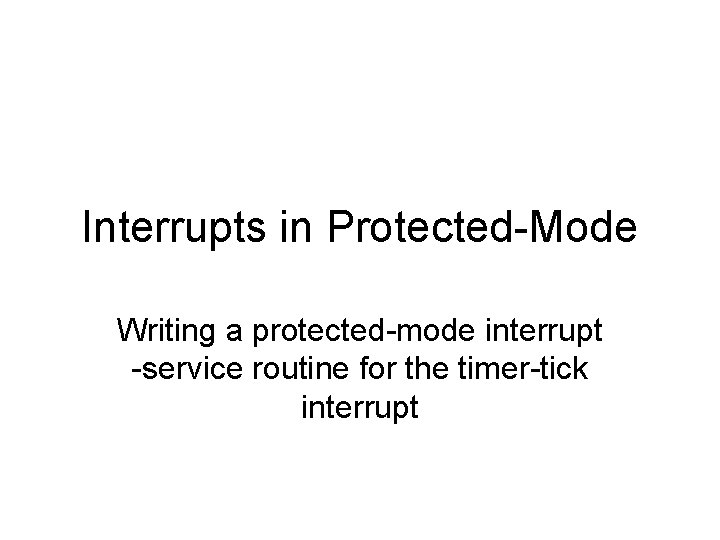 Interrupts in Protected-Mode

Writing a protected-mode interrupt -service routine for the timer-tick interrupt